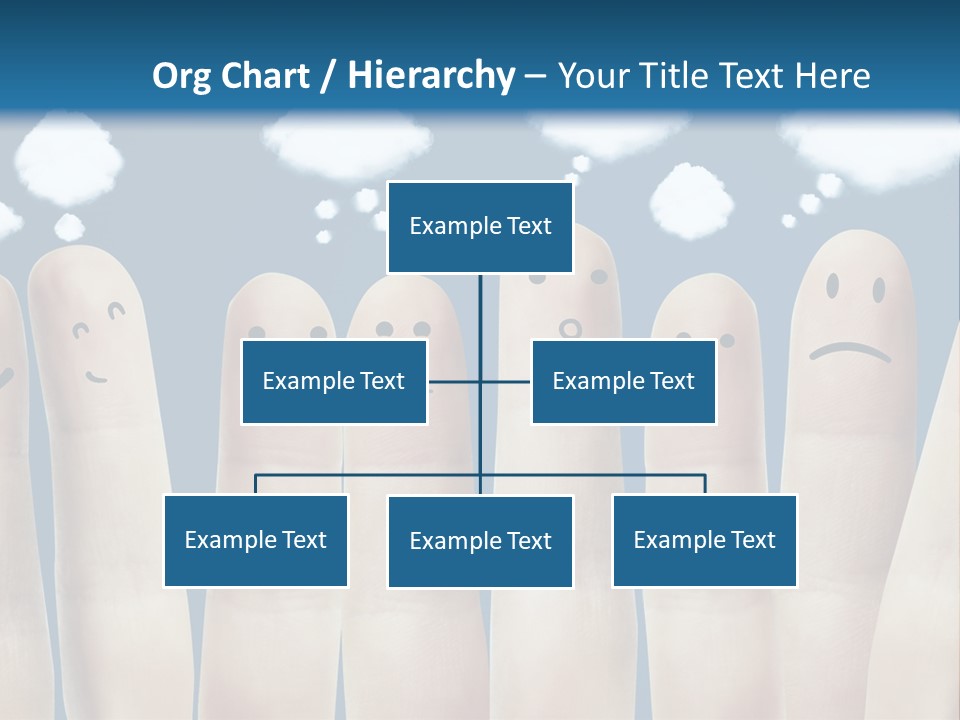 Org Chart / Hierarchy – Your Title Text Here

Example Text

Example Text

Example Text

Example Text

Example Text

Example Text